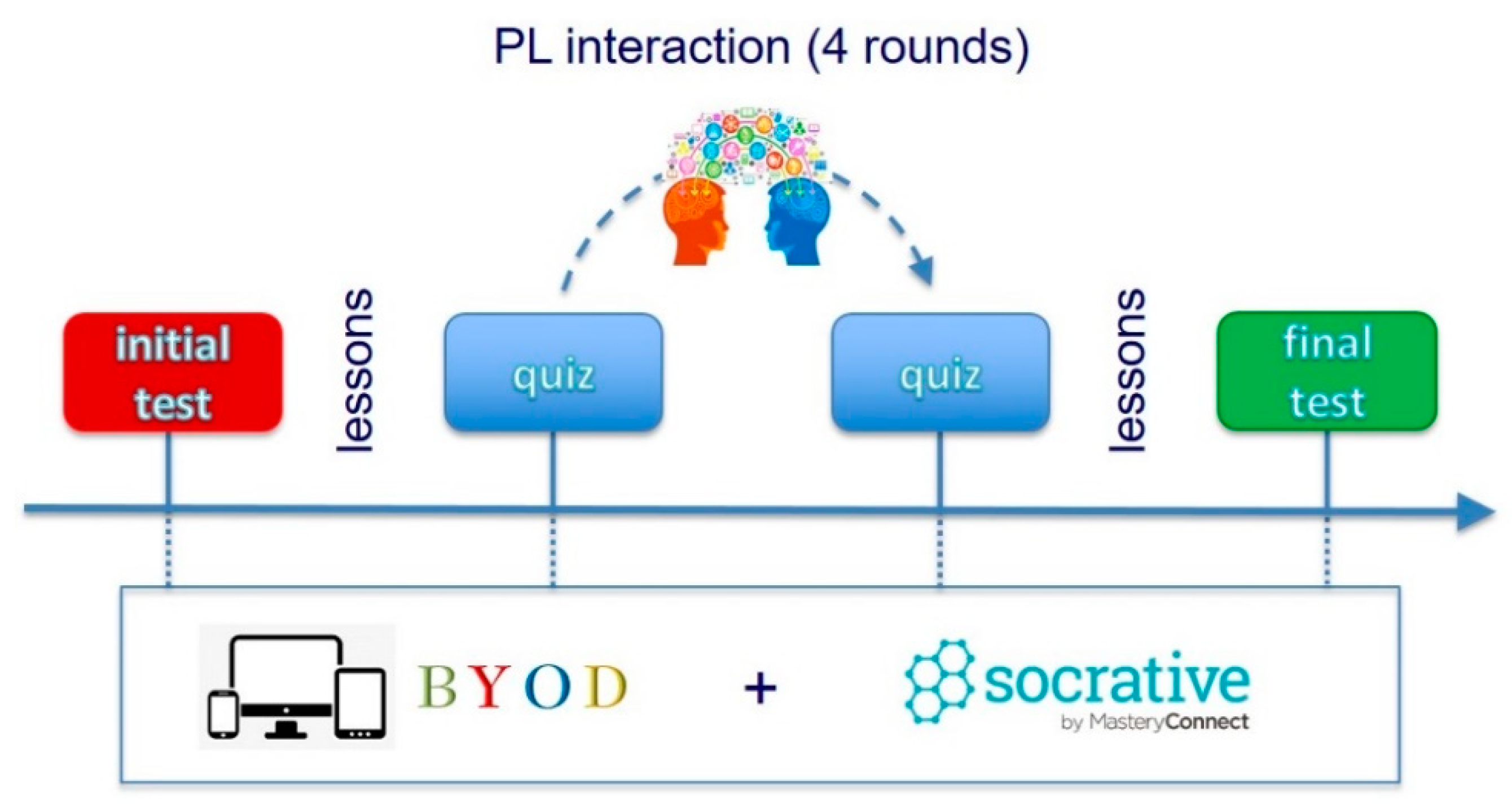 PL interaction (4 rounds)

initial test

lessons

quiz

quiz

lessons

final test

BYOD

+

socrative
by MasteryConnect